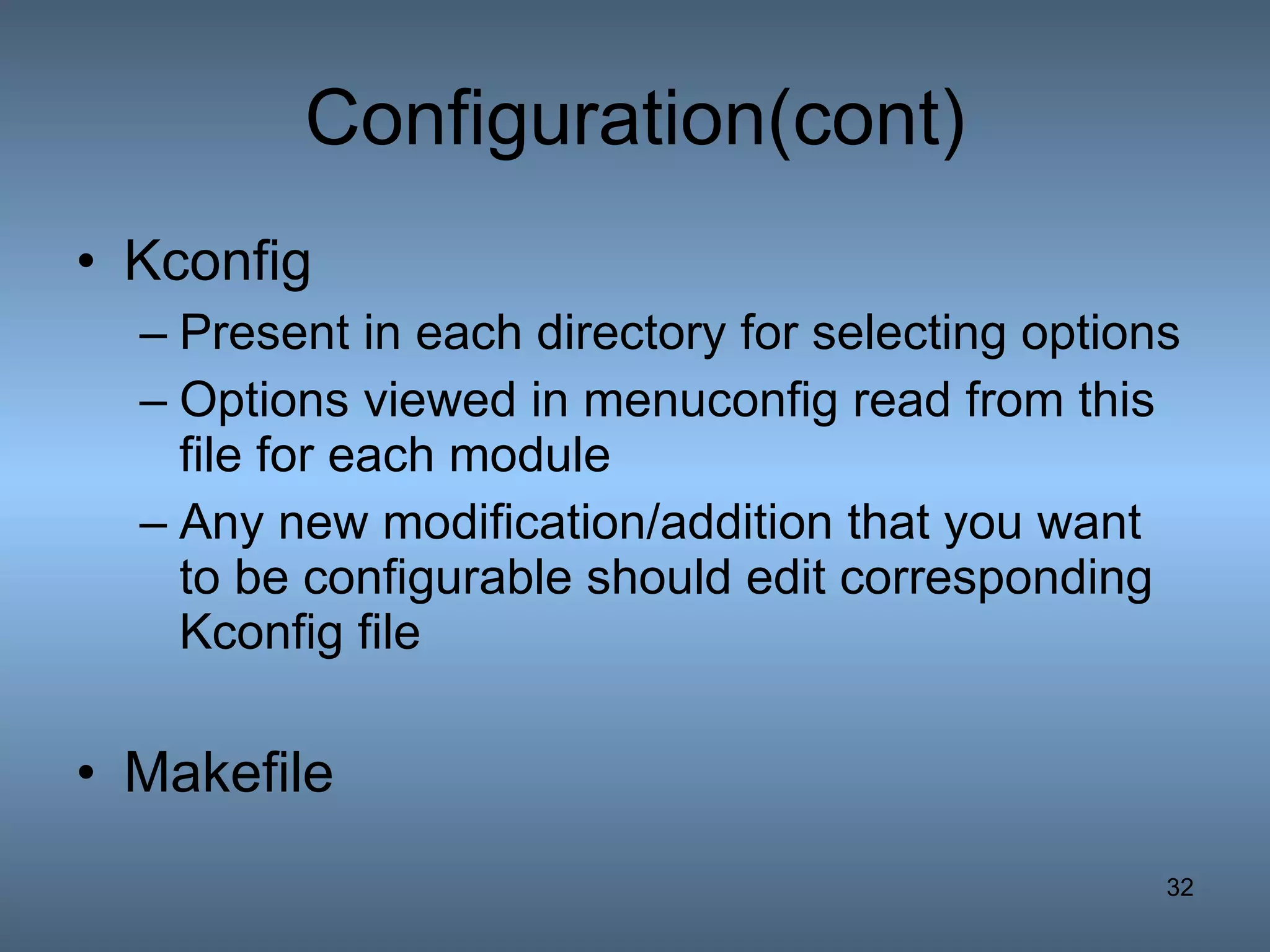 Configuration(cont)

• Kconfig
– Present in each directory for selecting options
– Options viewed in menuconfig read from this file for each module
– Any new modification/addition that you want to be configurable should edit corresponding Kconfig file

• Makefile

32